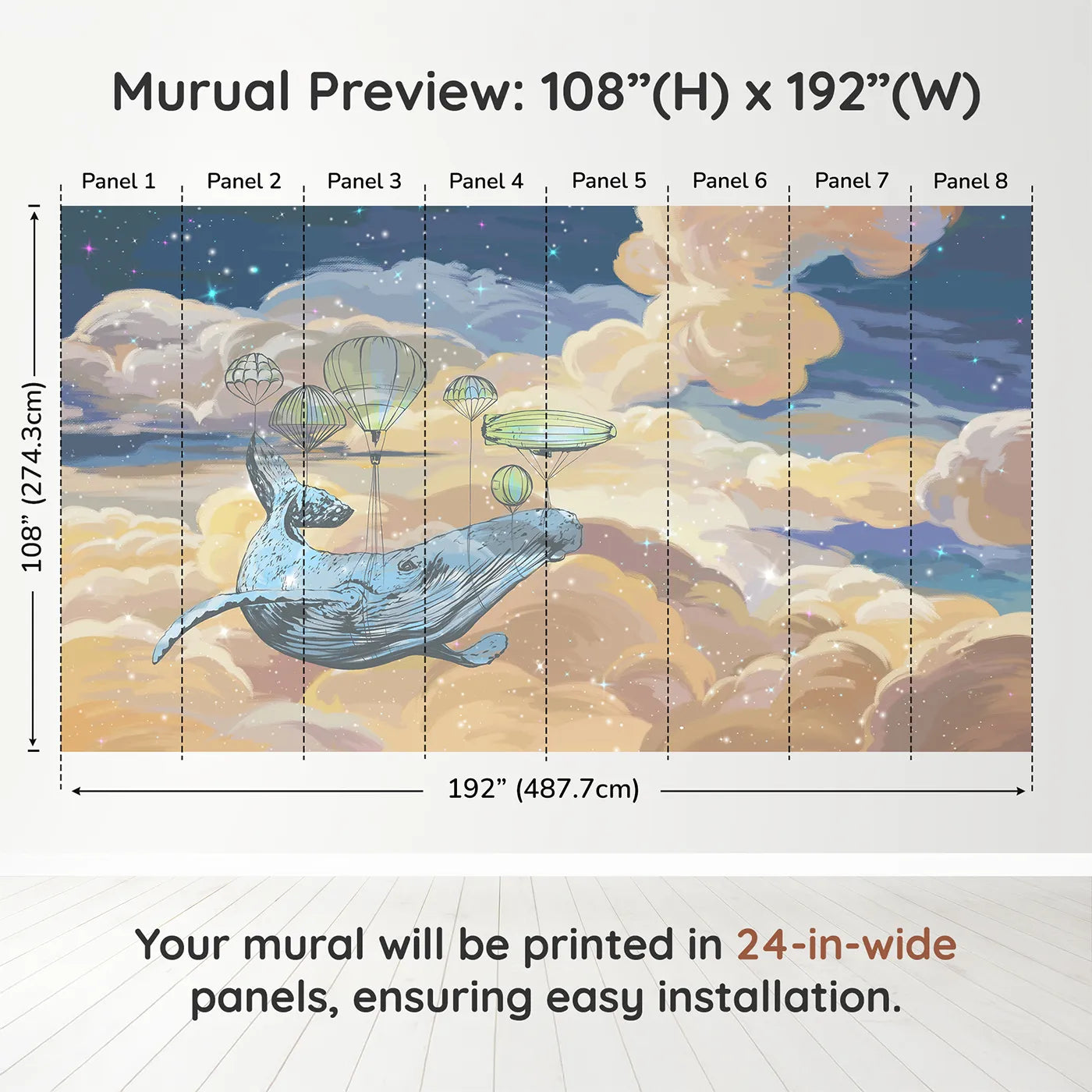 Murual Preview: 108”(H) x 192”(W)

Panel 1 Panel 2 Panel 3 Panel 4 Panel 5 Panel 6 Panel 7 Panel 8

108” (274.3cm)

192” (487.7cm)

Your mural will be printed in 24-in-wide panels, ensuring easy installation.